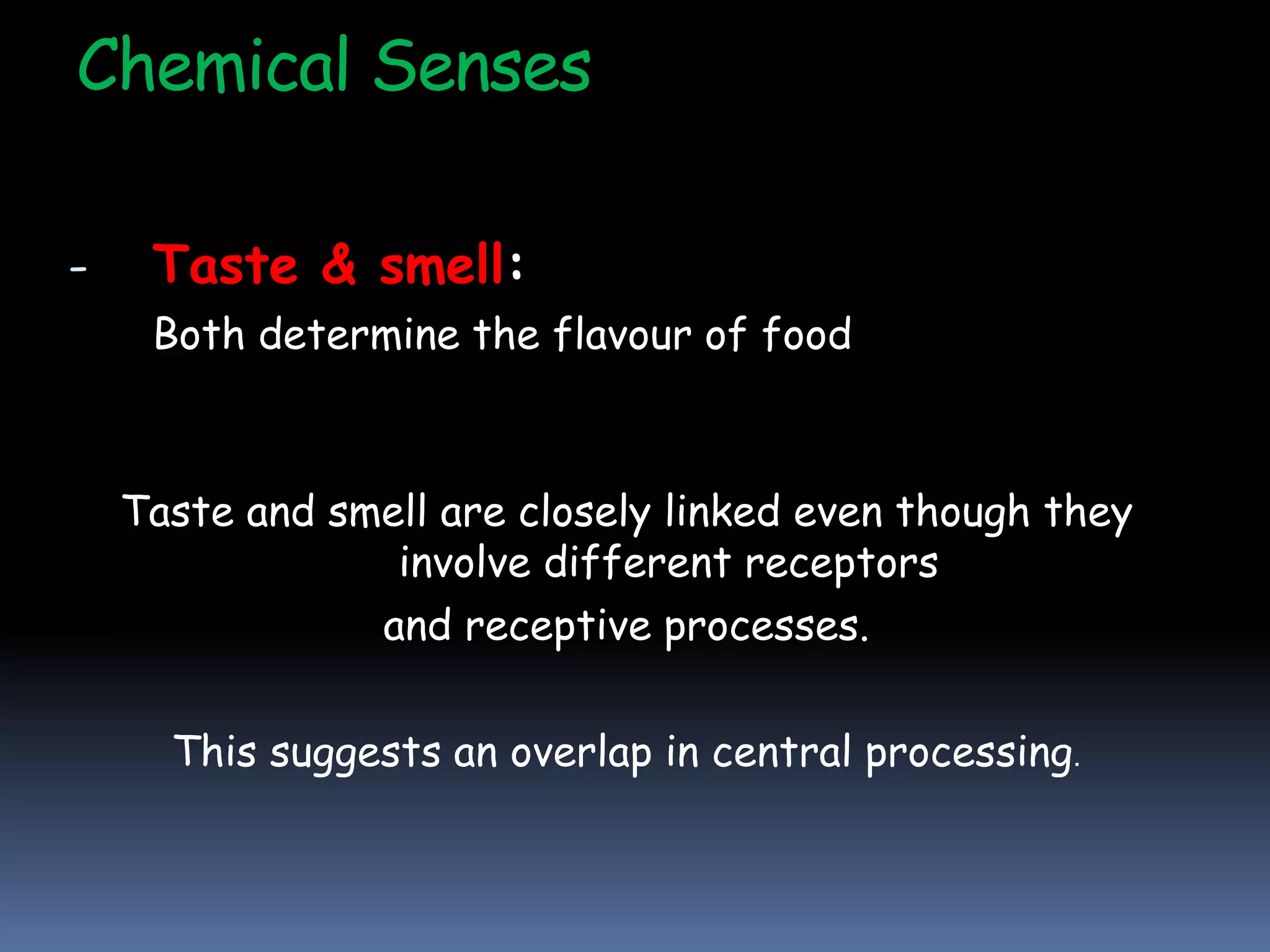 Chemical Senses

- Taste & smell:

Both determine the flavour of food

Taste and smell are closely linked even though they involve different receptors and receptive processes.

This suggests an overlap in central processing.